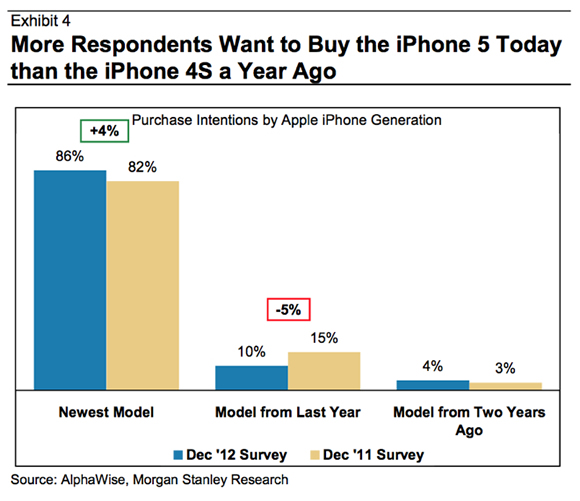 Exhibit 4

More Respondents Want to Buy the iPhone 5 Today than the iPhone 4S a Year Ago

Purchase Intentions by Apple iPhone Generation

+4%

86%

82%

-5%

10%

15%

4%

3%

Newest Model

Model from Last Year

Model from Two Years Ago

Dec '12 Survey

Dec '11 Survey

Source: AlphaWise, Morgan Stanley Research